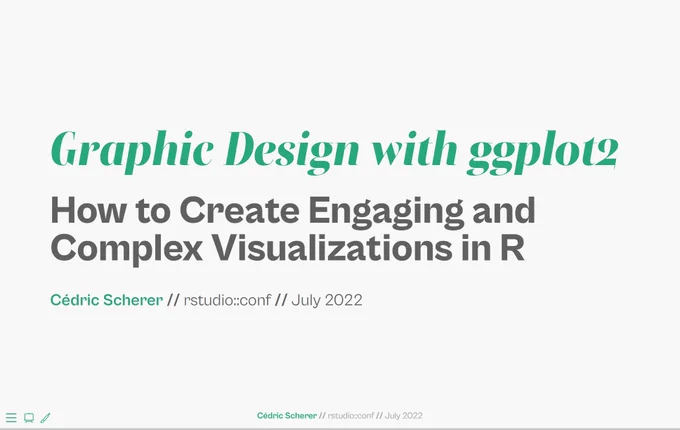 Graphic Design with ggplot2

How to Create Engaging and Complex Visualizations in R

Cédric Scherer // rstudio::conf // July 2022

Cédric Scherer // rstudio::conf // July 2022